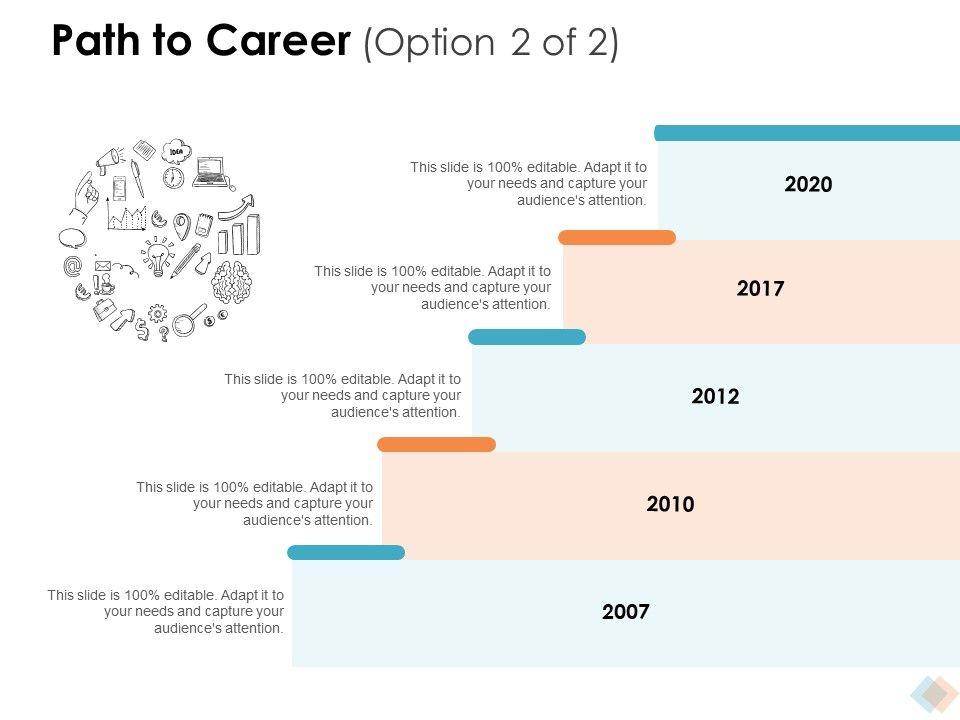 Path to Career (Option 2 of 2)

IDEA

This slide is 100% editable. Adapt it to your needs and capture your audience's attention.

2020

This slide is 100% editable. Adapt it to your needs and capture your audience's attention.

2017

This slide is 100% editable. Adapt it to your needs and capture your audience's attention.

2012

This slide is 100% editable. Adapt it to your needs and capture your audience's attention.

2010

This slide is 100% editable. Adapt it to your needs and capture your audience's attention.

2007